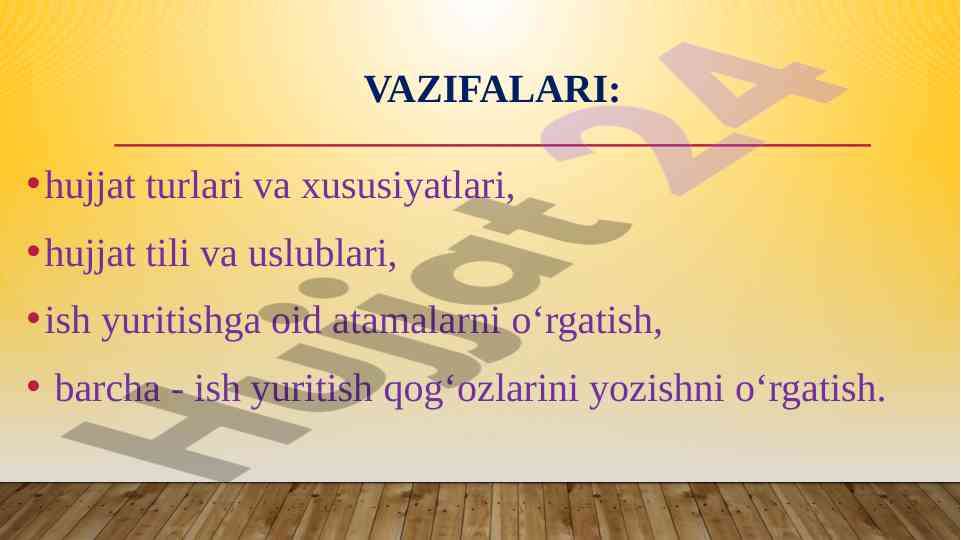 VAZIFALARI:

• hujjat turlari va xususiyatlari,

• hujjat tili va uslublari,

• ish yuritishga oid atamalarni o‘rgatish,

• barcha - ish yuritish qog‘ozlarini yozishni o‘rgatish.

Hujjat 24